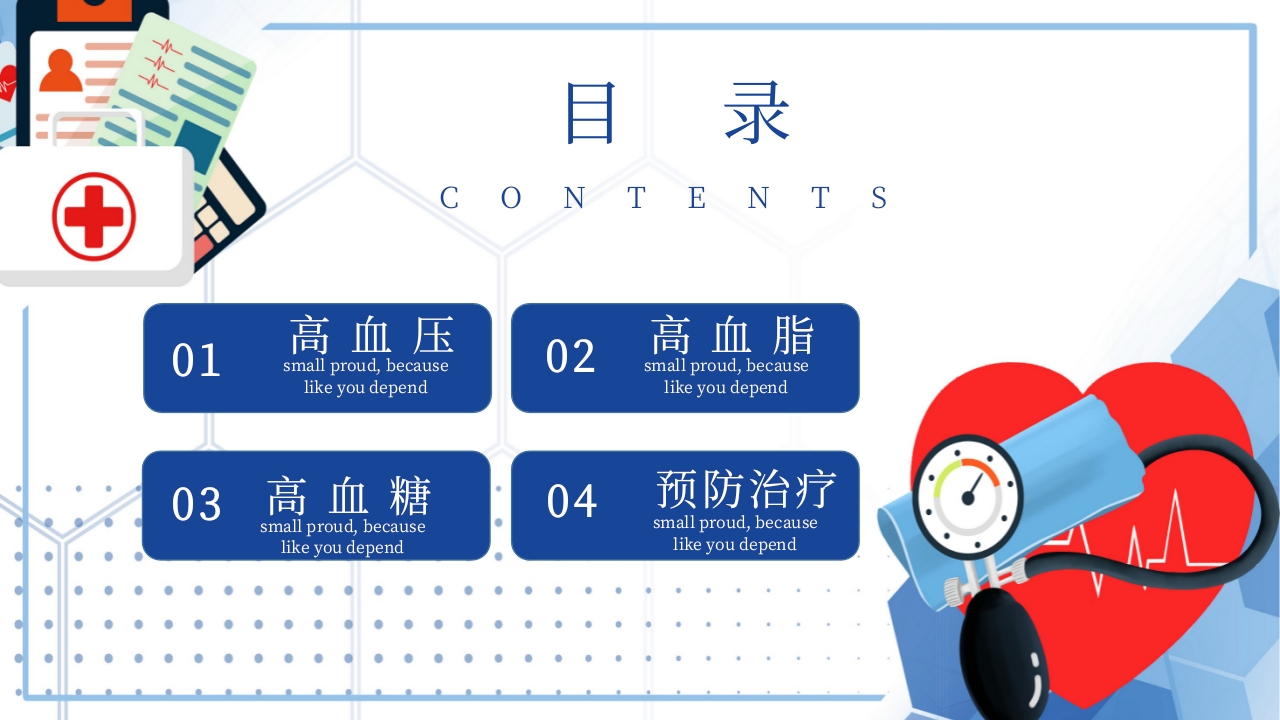 目 录

CONTENTS

01 高血压
small proud, because like you depend

02 高血脂
small proud, because like you depend

03 高血糖
small proud, because like you depend

04 预防治疗
small proud, because like you depend